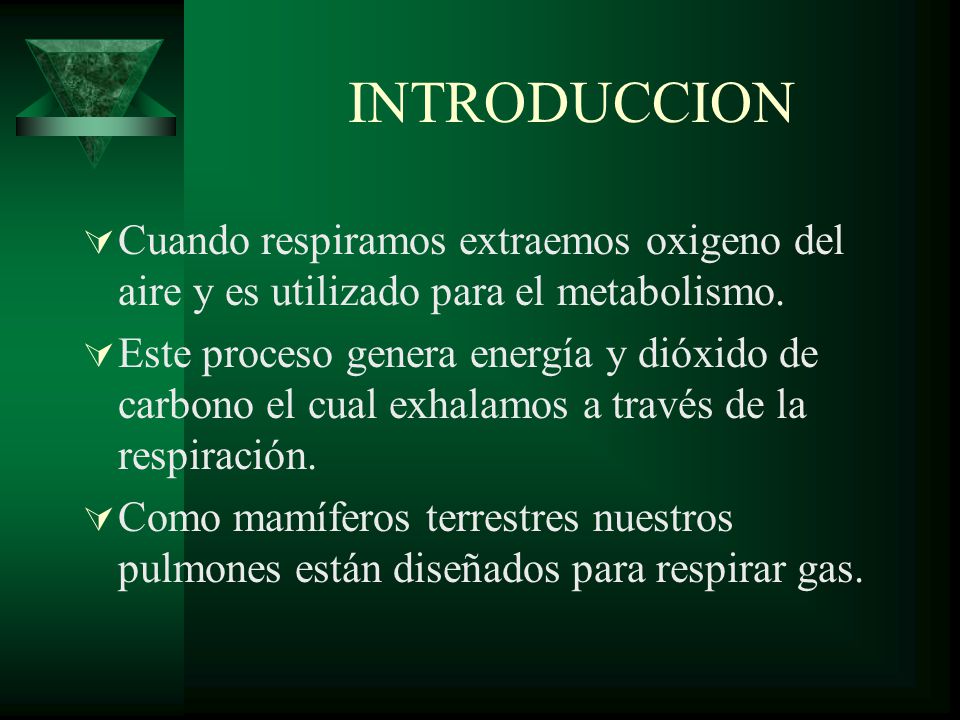 INTRODUCCION

Cuando respiramos extraemos oxigeno del aire y es utilizado para el metabolismo.

Este proceso genera energía y dióxido de carbono el cual exhalamos a través de la respiración.

Como mamíferos terrestres nuestros pulmones están diseñados para respirar gas.